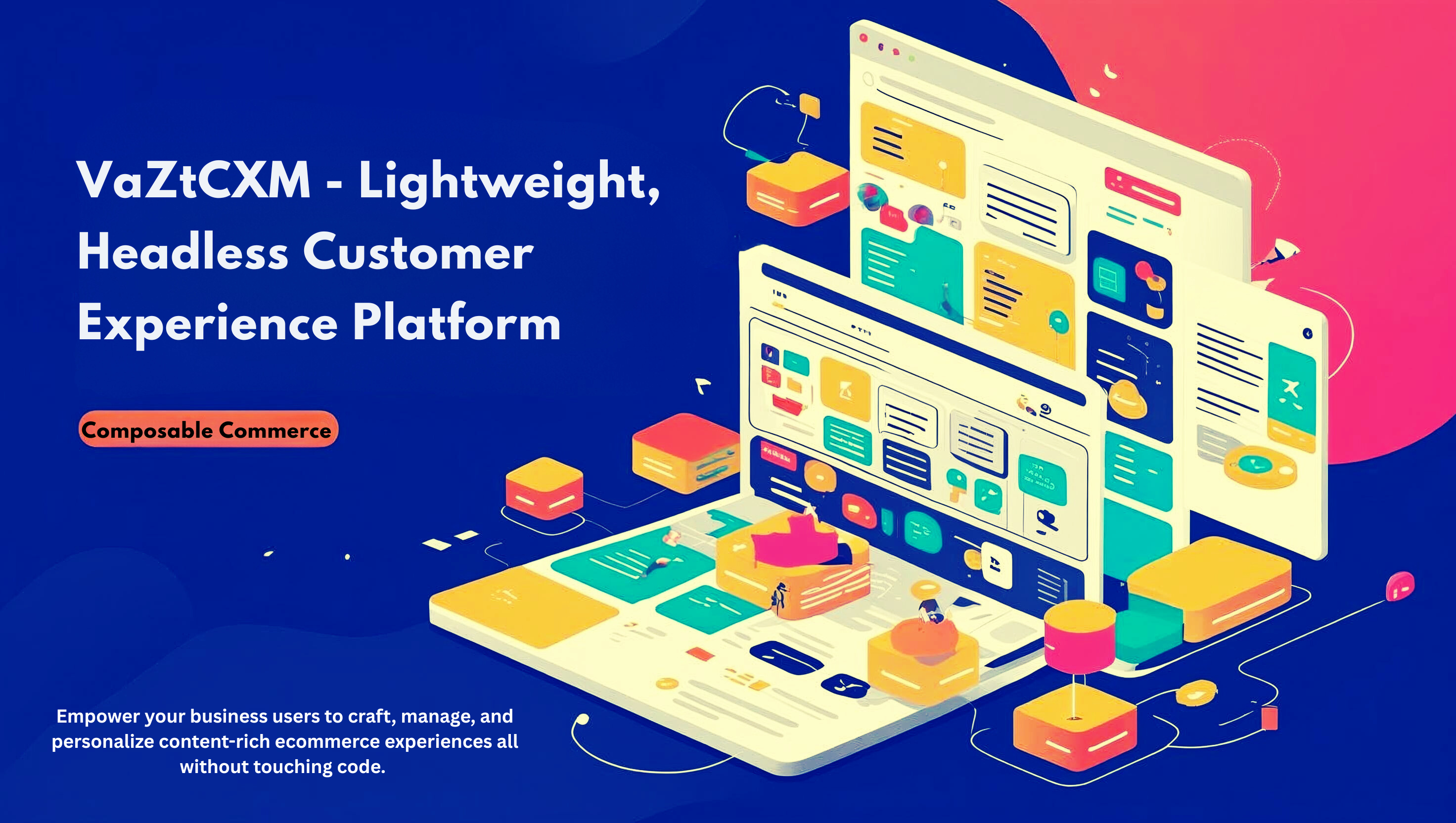 VaZtCXM - Lightweight, Headless Customer Experience Platform

Composable Commerce

Empower your business users to craft, manage, and personalize content-rich ecommerce experiences all without touching code.